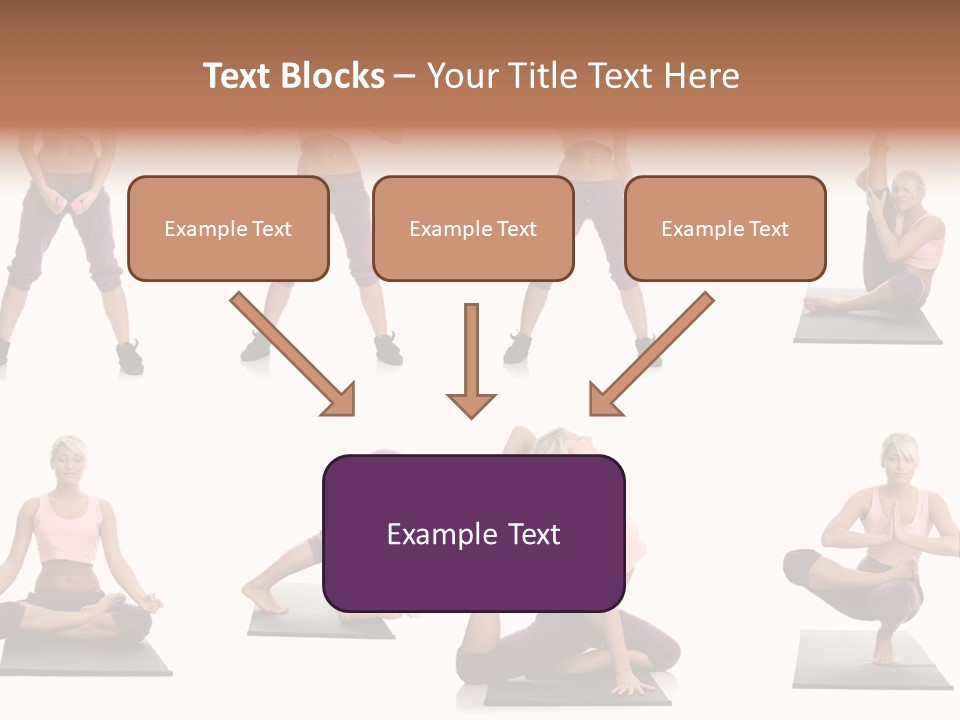 Text Blocks – Your Title Text Here

Example Text

Example Text

Example Text

Example Text